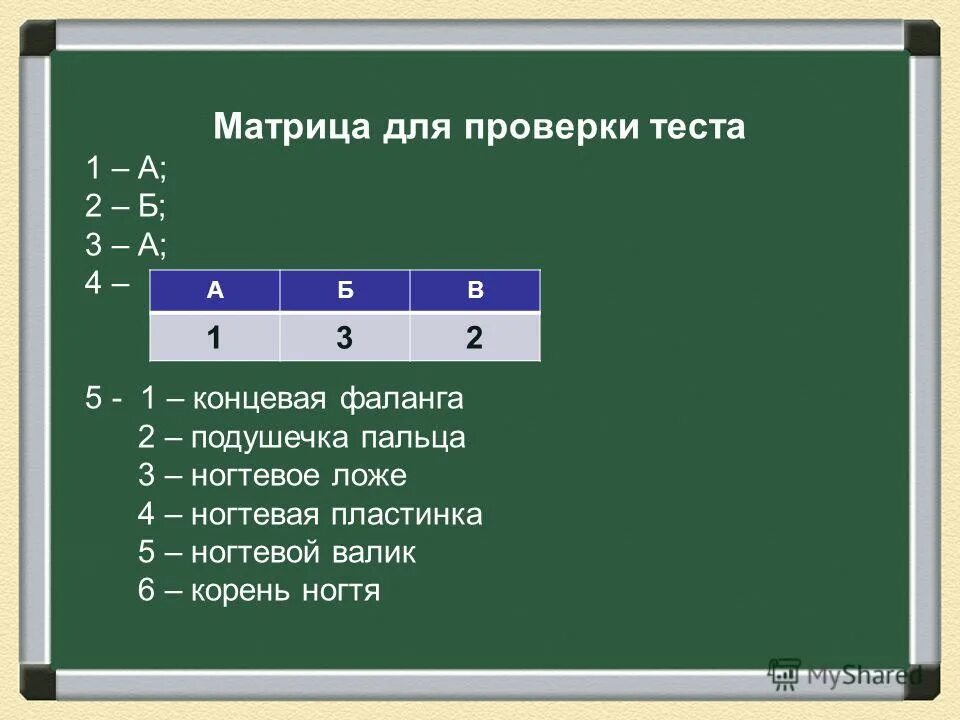 Матрица для проверки теста

1 – А;

2 – Б;

3 – А;

4 –

| А | Б | В |
|---|---|---|
| 1 | 3 | 2 |

5 - 1 – концевая фаланга
2 – подушечка пальца
3 – ногтевое ложе
4 – ногтевая пластинка
5 – ногтевой валик
6 – корень ногтя

MyShared